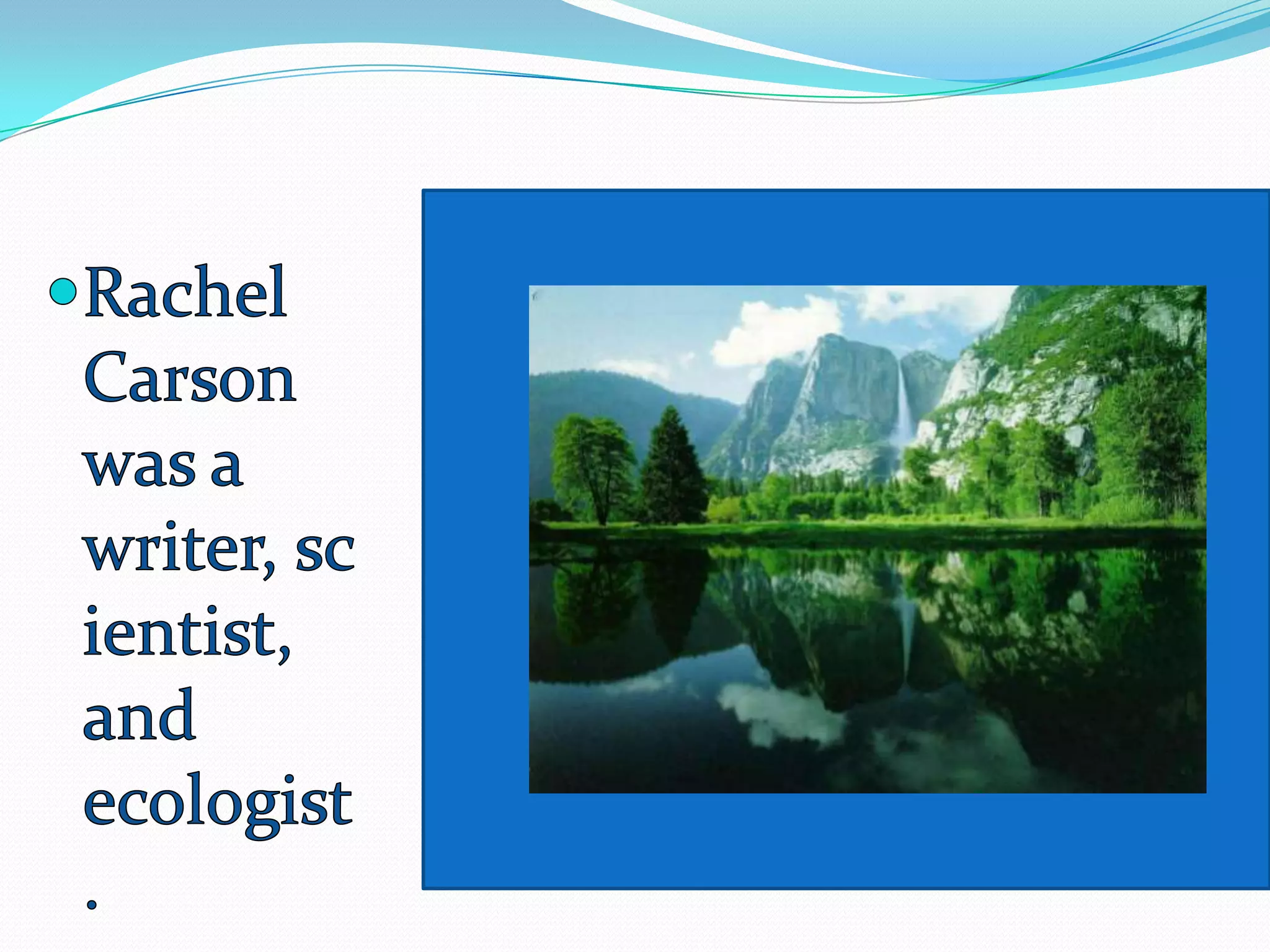 Rachel Carson was a writer, scientist, and ecologist.